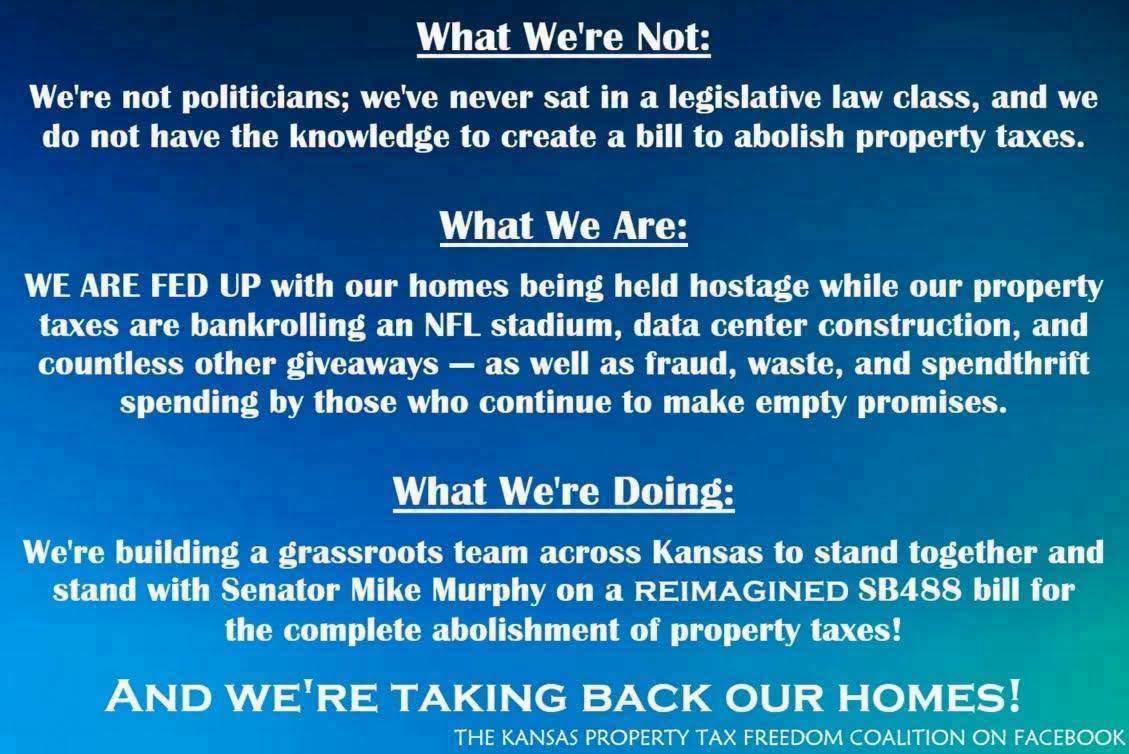 What We're Not:

We're not politicians; we've never sat in a legislative law class, and we do not have the knowledge to create a bill to abolish property taxes.

What We Are:

WE ARE FED UP with our homes being held hostage while our property taxes are bankrolling an NFL stadium, data center construction, and countless other giveaways — as well as fraud, waste, and spendthrift spending by those who continue to make empty promises.

What We're Doing:

We're building a grassroots team across Kansas to stand together and stand with Senator Mike Murphy on a REIMAGINED SB488 bill for the complete abolishment of property taxes!

AND WE'RE TAKING BACK OUR HOMES!

THE KANSAS PROPERTY TAX FREEDOM COALITION ON FACEBOOK